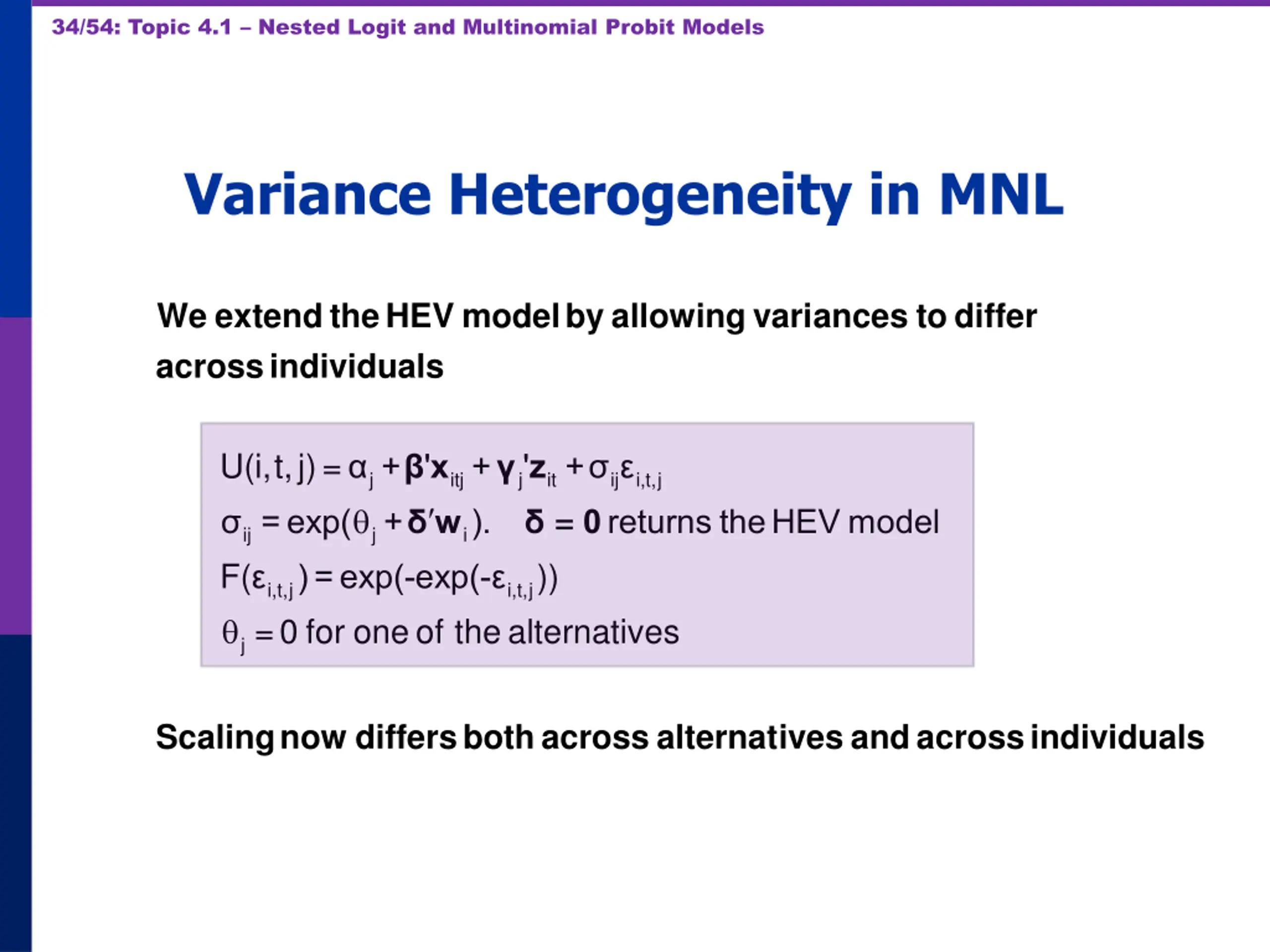 34/54: Topic 4.1 – Nested Logit and Multinomial Probit Models

Variance Heterogeneity in MNL

We extend the HEV model by allowing variances to differ across individuals

$U(i,t,j) = \alpha_j + \boldsymbol{\beta}'\mathbf{x}_{itj} + \boldsymbol{\gamma}_j'\mathbf{z}_{it} + \sigma_{ij}\varepsilon_{i,t,j}$

$\sigma_{ij} = \exp(\theta_j + \boldsymbol{\delta}'\mathbf{w}_i)$. $\boldsymbol{\delta} = \mathbf{0}$ returns the HEV model

$F(\varepsilon_{i,t,j}) = \exp(-\exp(-\varepsilon_{i,t,j}))$

$\theta_j = 0$ for one of the alternatives

Scaling now differs both across alternatives and across individuals